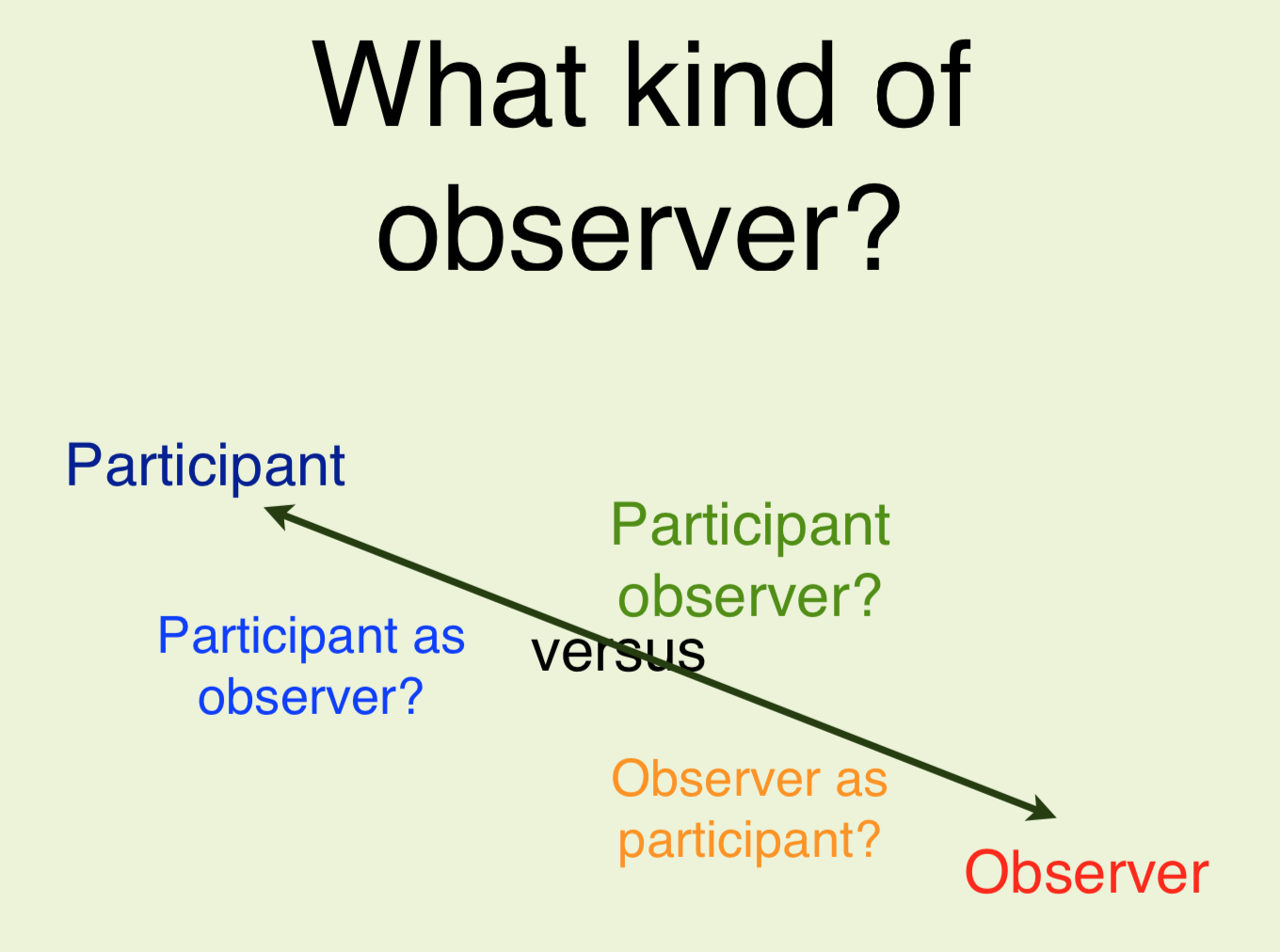 What kind of observer?

Participant

Participant observer?

Participant as observer?

versus

Observer as participant?

Observer